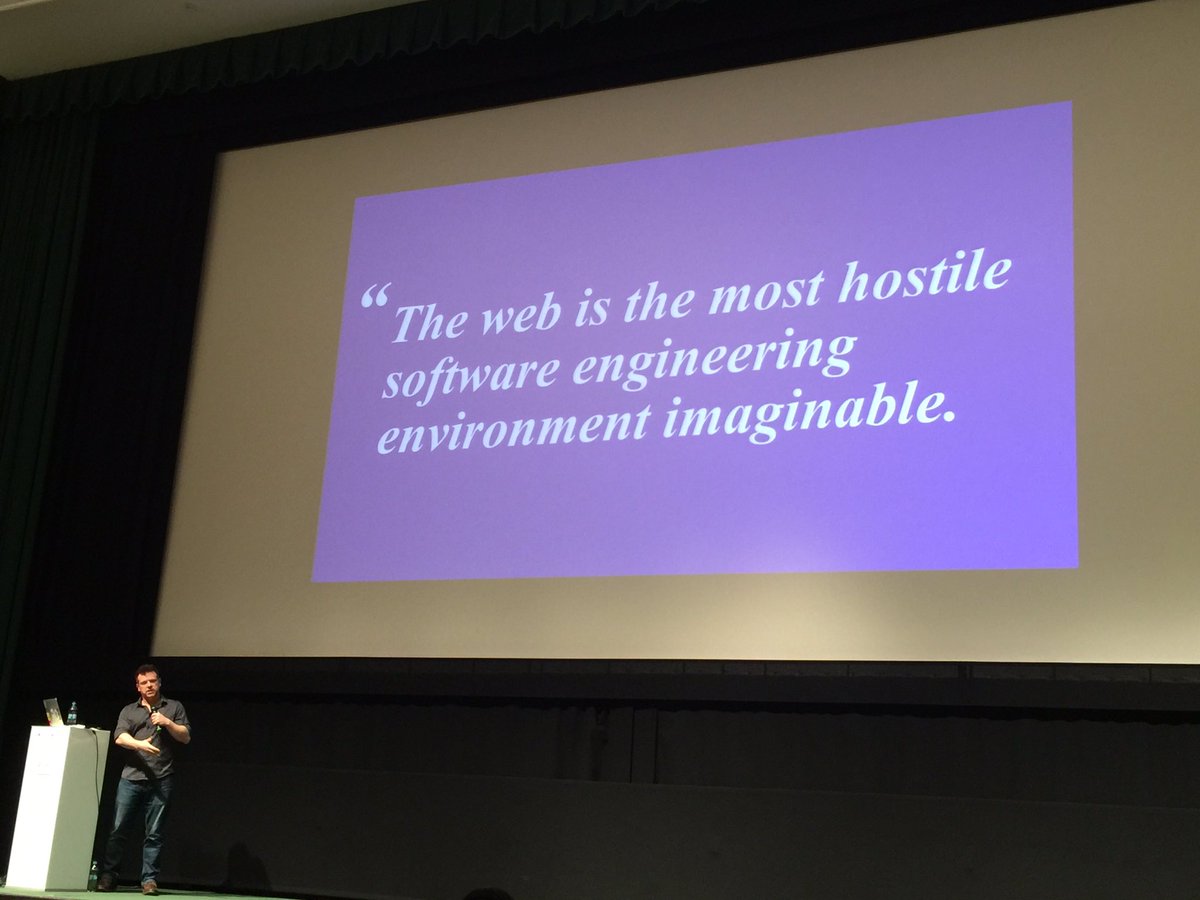 “The web is the most hostile software engineering environment imaginable.